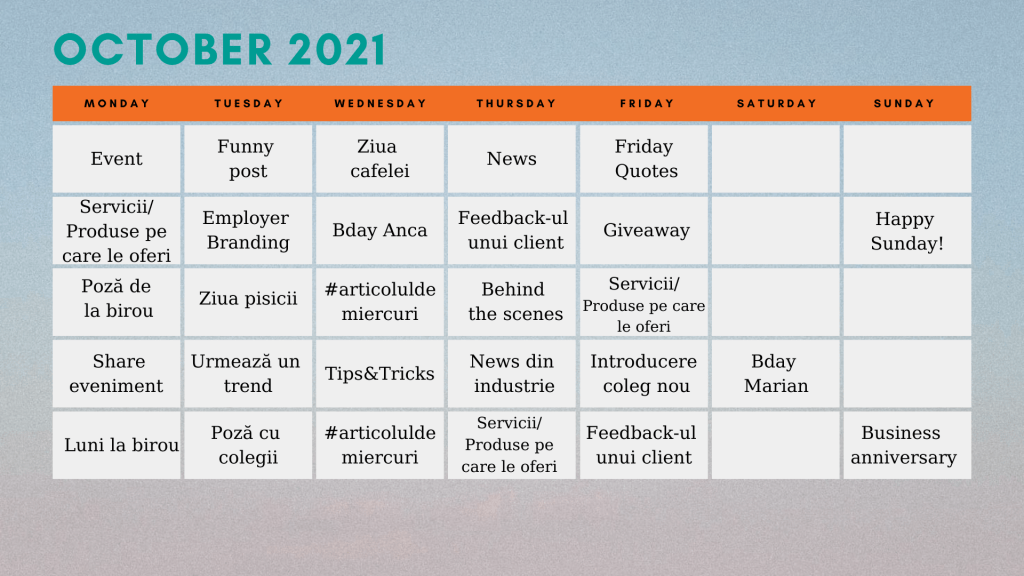 OCTOBER 2021

| MONDAY | TUESDAY | WEDNESDAY | THURSDAY | FRIDAY | SATURDAY | SUNDAY |
|---|---|---|---|---|---|---|
| Event | Funny post | Ziua cafelei | News | Friday Quotes | | |
| Servicii/ Produse pe care le oferi | Employer Branding | Bday Anca | Feedback-ul unui client | Giveaway | | Happy Sunday! |
| Poză de la birou | Ziua pisicii | #articolulde miercuri | Behind the scenes | Servicii/ Produse pe care le oferi | | |
| Share eveniment | Urmează un trend | Tips&Tricks | News din industrie | Introducere coleg nou | Bday Marian | |
| Luni la birou | Poză cu colegii | #articolulde miercuri | Servicii/ Produse pe care le oferi | Feedback-ul unui client | | Business anniversary |